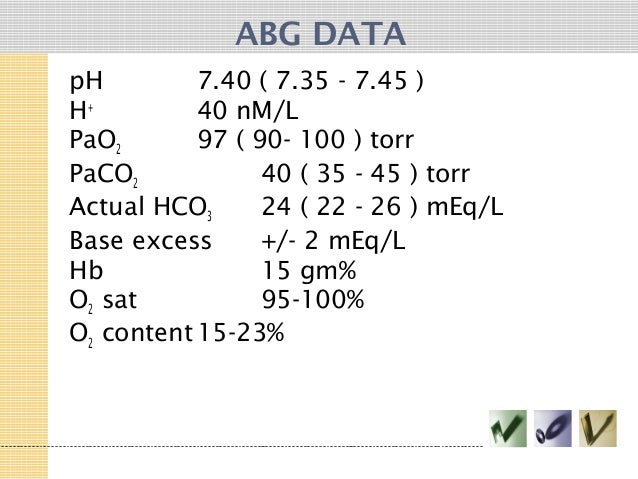 ABG DATA

pH 7.40 ( 7.35 - 7.45 )
$H^+$ 40 nM/L
$PaO_2$ 97 ( 90- 100 ) torr
$PaCO_2$ 40 ( 35 - 45 ) torr
Actual $HCO_3$ 24 ( 22 - 26 ) mEq/L
Base excess +/- 2 mEq/L
Hb 15 gm%
$O_2$ sat 95-100%
$O_2$ content 15-23%